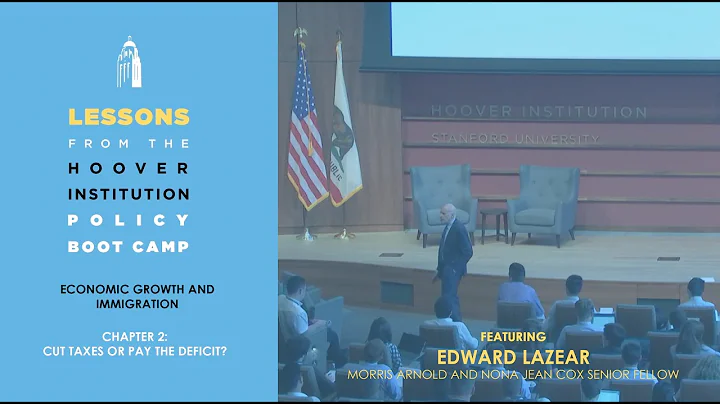 LESSONS
FROM THE
HOOVER
INSTITUTION
POLICY
BOOT CAMP

ECONOMIC GROWTH AND IMMIGRATION

CHAPTER 2:
CUT TAXES OR PAY THE DEFICIT?

HOOVER INSTITUTION
STANFORD UNIVERSITY

FEATURING
EDWARD LAZEAR
MORRIS ARNOLD AND NONA JEAN COX SENIOR FELLOW